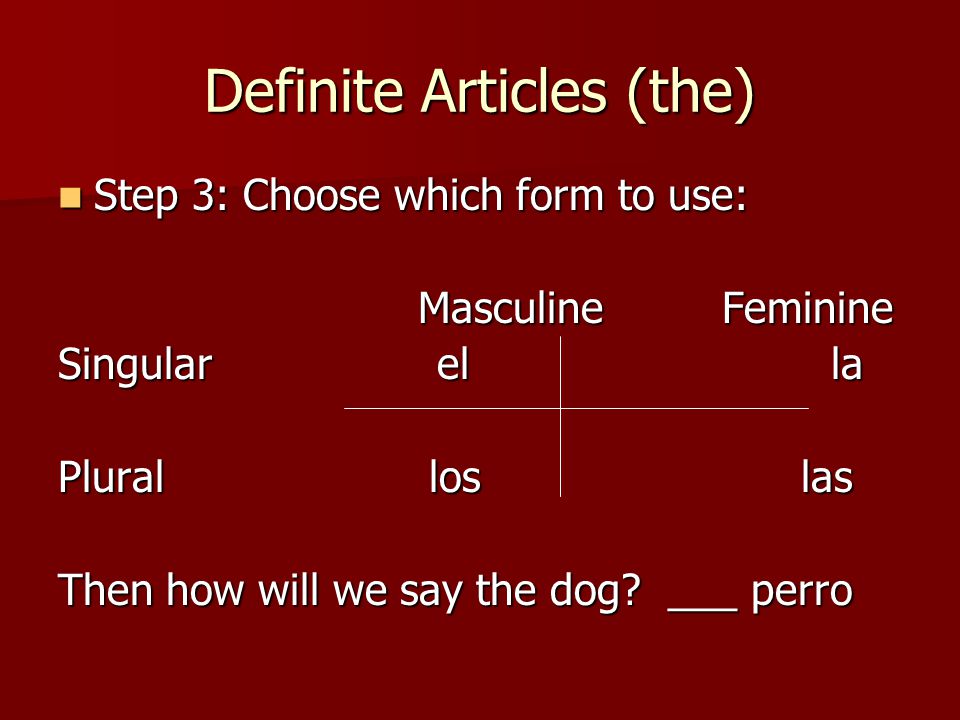 Definite Articles (the)

Step 3: Choose which form to use:

| | Masculine | Feminine |
|---|---|---|
| Singular | el | la |
| Plural | los | las |

Then how will we say the dog? ___ perro